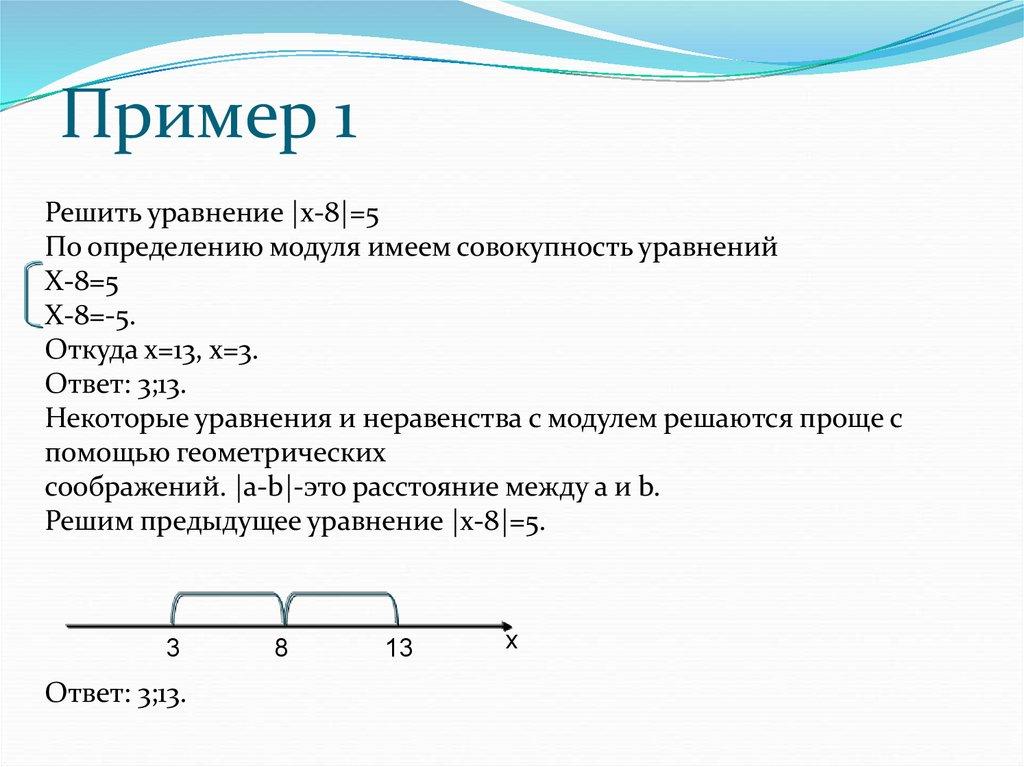 Пример 1

Решить уравнение $|x-8|=5$
По определению модуля имеем совокупность уравнений
$X-8=5$
$X-8=-5$.
Откуда $x=13$, $x=3$.
Ответ: 3;13.
Некоторые уравнения и неравенства с модулем решаются проще с помощью геометрических соображений. $|a-b|$-это расстояние между a и b.
Решим предыдущее уравнение $|x-8|=5$.

3 8 13 x

Ответ: 3;13.